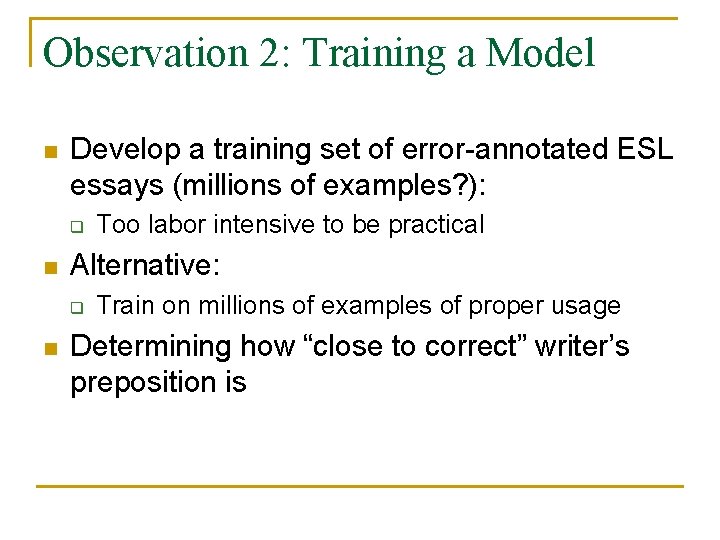 Observation 2: Training a Model

- Develop a training set of error-annotated ESL essays (millions of examples?):
  - Too labor intensive to be practical
- Alternative:
  - Train on millions of examples of proper usage
- Determining how “close to correct” writer’s preposition is